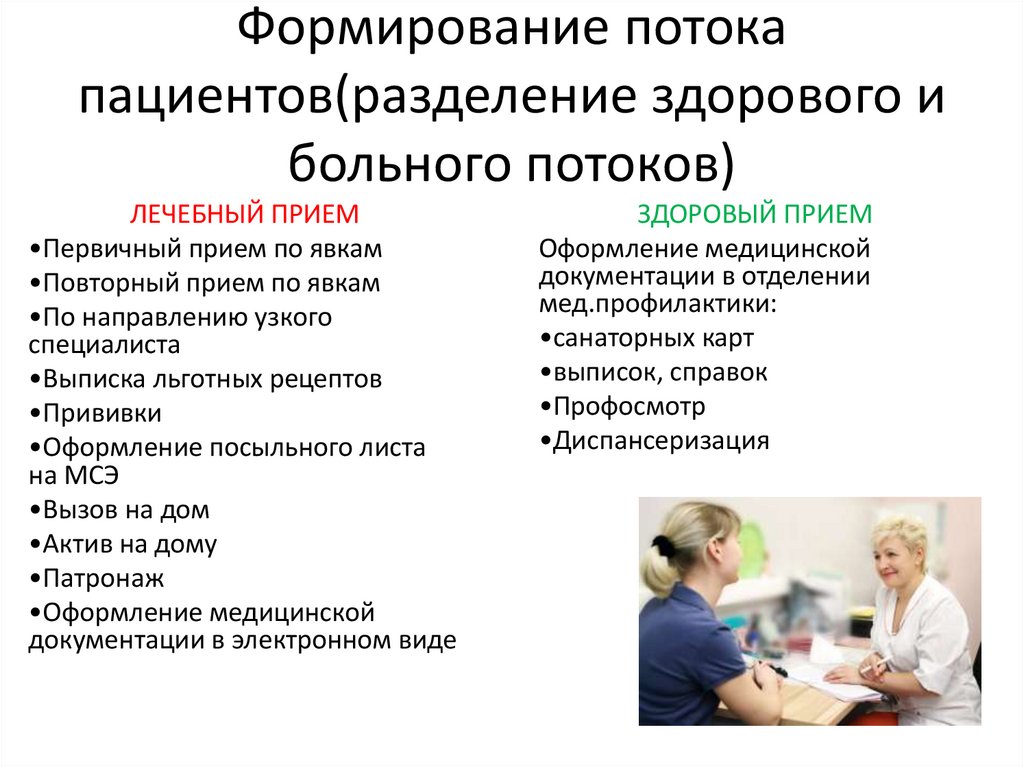 Формирование потока пациентов(разделение здорового и больного потоков)

ЛЕЧЕБНЫЙ ПРИЕМ

•Первичный прием по явкам

•Повторный прием по явкам

•По направлению узкого специалиста

•Выписка льготных рецептов

•Прививки

•Оформление посыльного листа на МСЭ

•Вызов на дом

•Актив на дому

•Патронаж

•Оформление медицинской документации в электронном виде

ЗДОРОВЫЙ ПРИЕМ

Оформление медицинской документации в отделении мед.профилактики:

•санаторных карт

•выписок, справок

•Профосмотр

•Диспансеризация